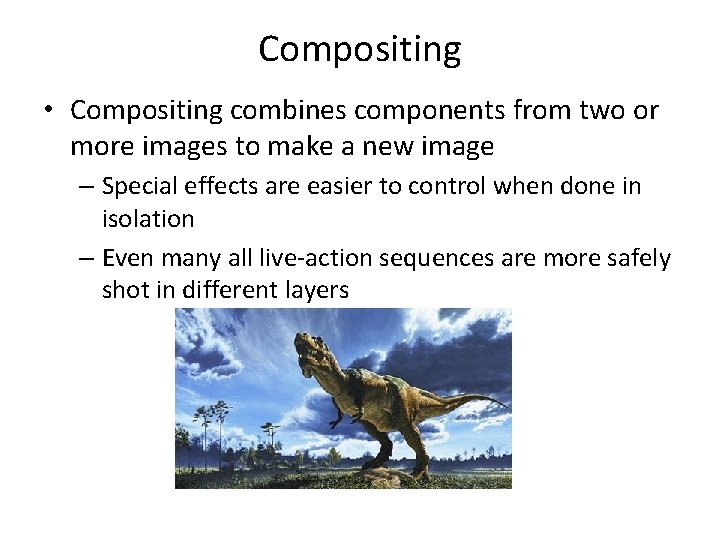 Compositing

• Compositing combines components from two or more images to make a new image
  – Special effects are easier to control when done in isolation
  – Even many all live-action sequences are more safely shot in different layers